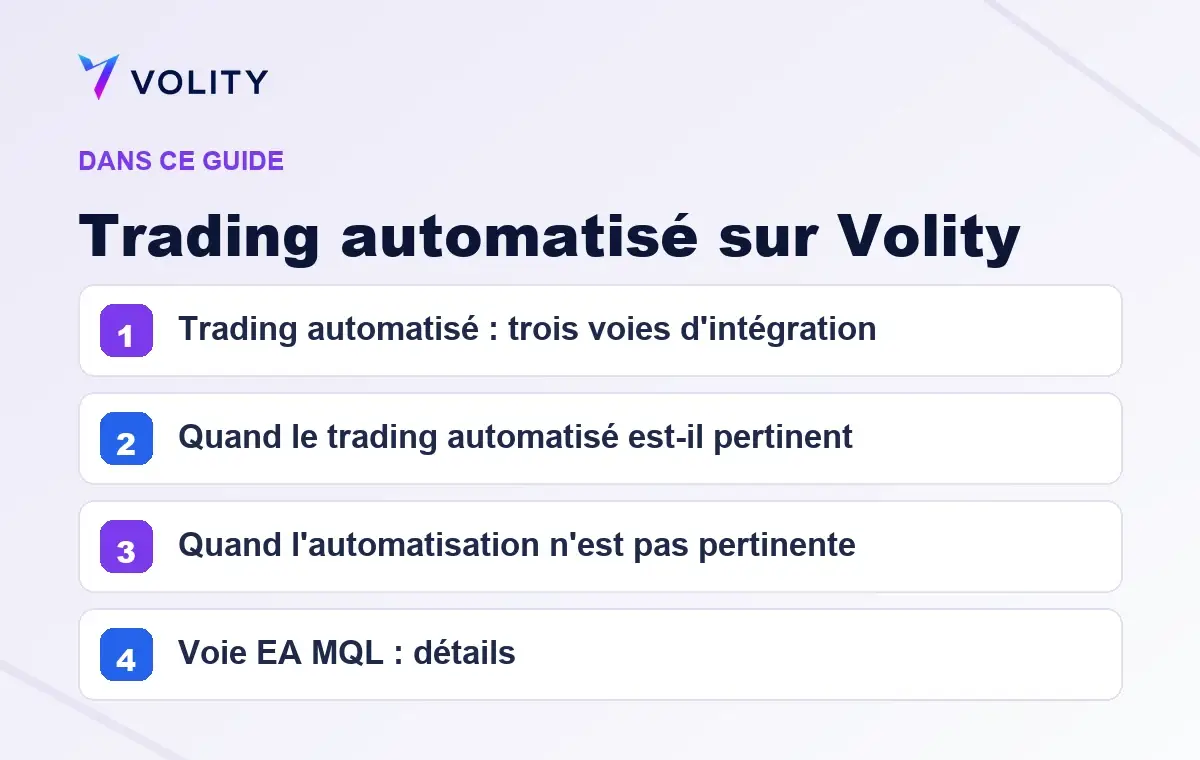 VOLITY

DANS CE GUIDE

Trading automatisé sur Volity

1 Trading automatisé : trois voies d'intégration

2 Quand le trading automatisé est-il pertinent

3 Quand l'automatisation n'est pas pertinente

4 Voie EA MQL : détails